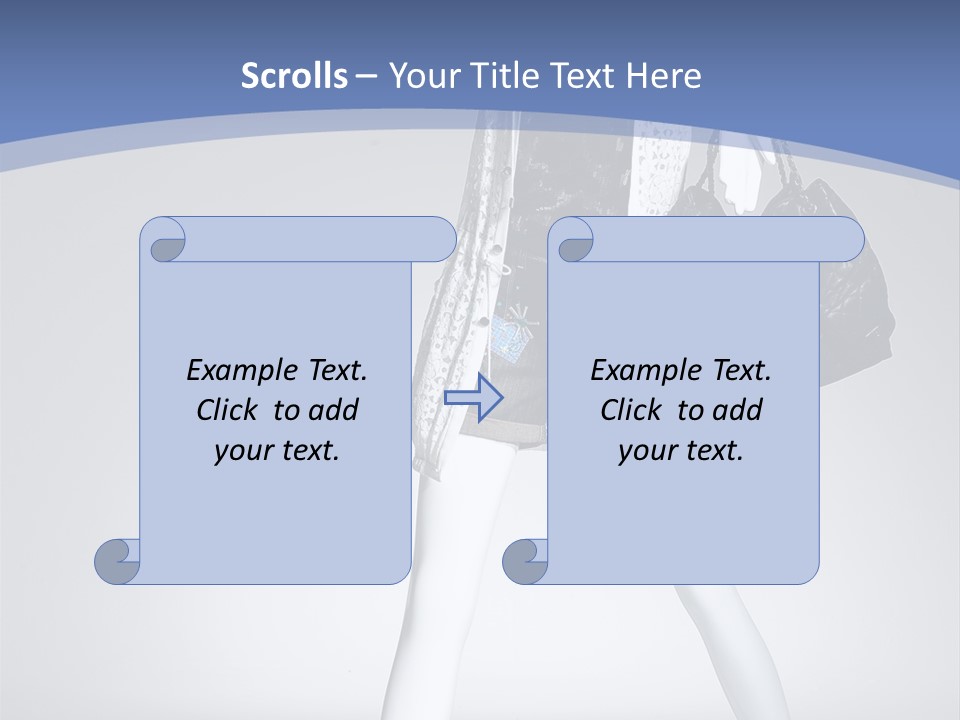 Scrolls – Your Title Text Here

Example Text. Click to add your text.

Example Text. Click to add your text.